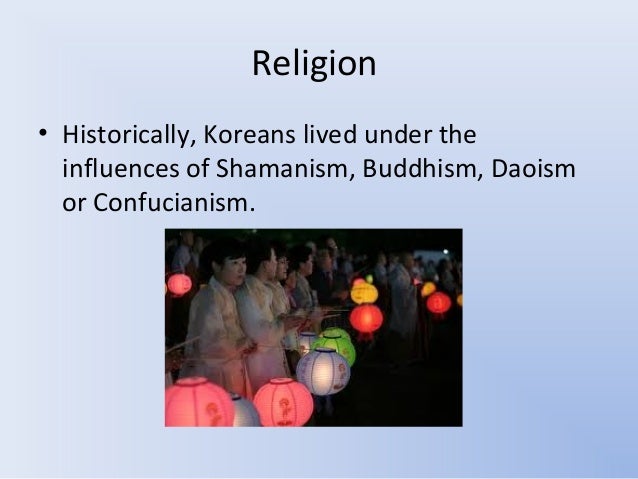 Religion

• Historically, Koreans lived under the influences of Shamanism, Buddhism, Daoism or Confucianism.